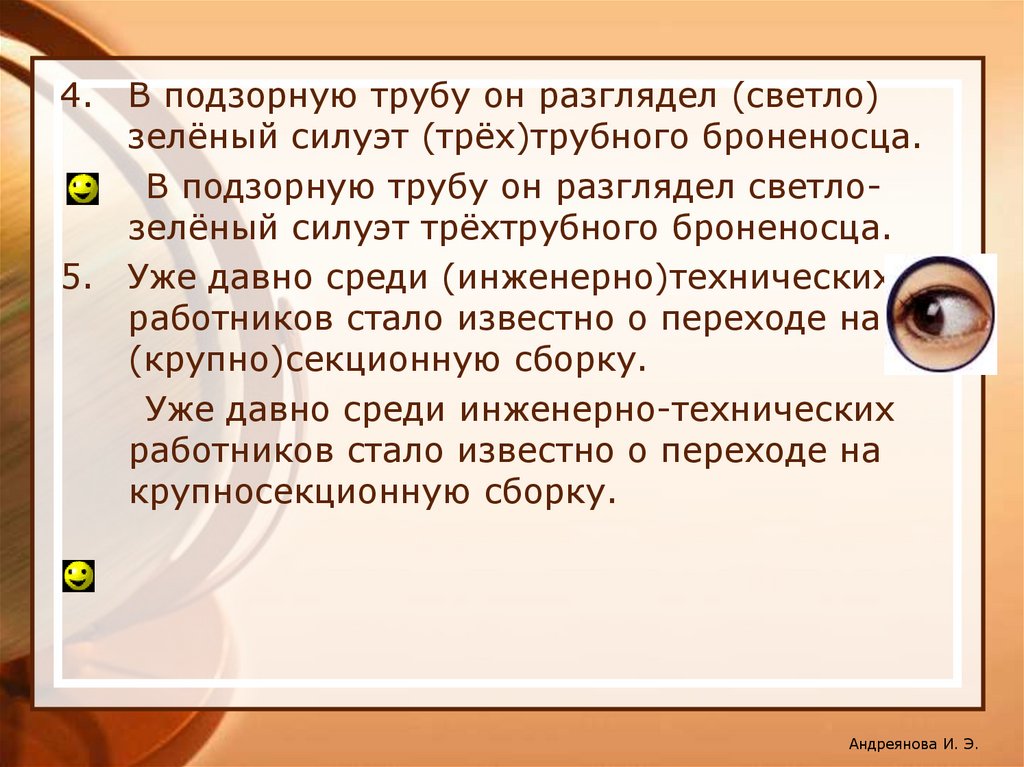 4. В подзорную трубу он разглядел (светло) зелёный силуэт (трёх)трубного броненосца.

В подзорную трубу он разглядел светло-зелёный силуэт трёхтрубного броненосца.

5. Уже давно среди (инженерно)технических работников стало известно о переходе на (крупно)секционную сборку.

Уже давно среди инженерно-технических работников стало известно о переходе на крупносекционную сборку.

Андреянова И. Э.